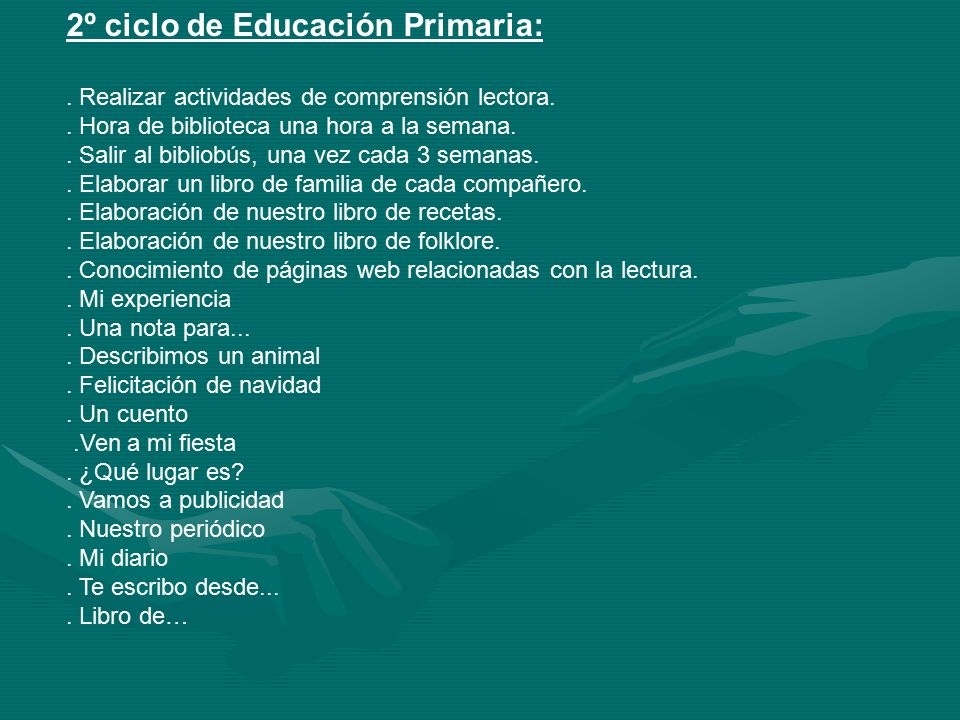 2º ciclo de Educación Primaria:

. Realizar actividades de comprensión lectora.
. Hora de biblioteca una hora a la semana.
. Salir al bibliobús, una vez cada 3 semanas.
. Elaborar un libro de familia de cada compañero.
. Elaboración de nuestro libro de recetas.
. Elaboración de nuestro libro de folklore.
. Conocimiento de páginas web relacionadas con la lectura.
. Mi experiencia
. Una nota para...
. Describimos un animal
. Felicitación de navidad
. Un cuento
.Ven a mi fiesta
. ¿Qué lugar es?
. Vamos a publicidad
. Nuestro periódico
. Mi diario
. Te escribo desde...
. Libro de…